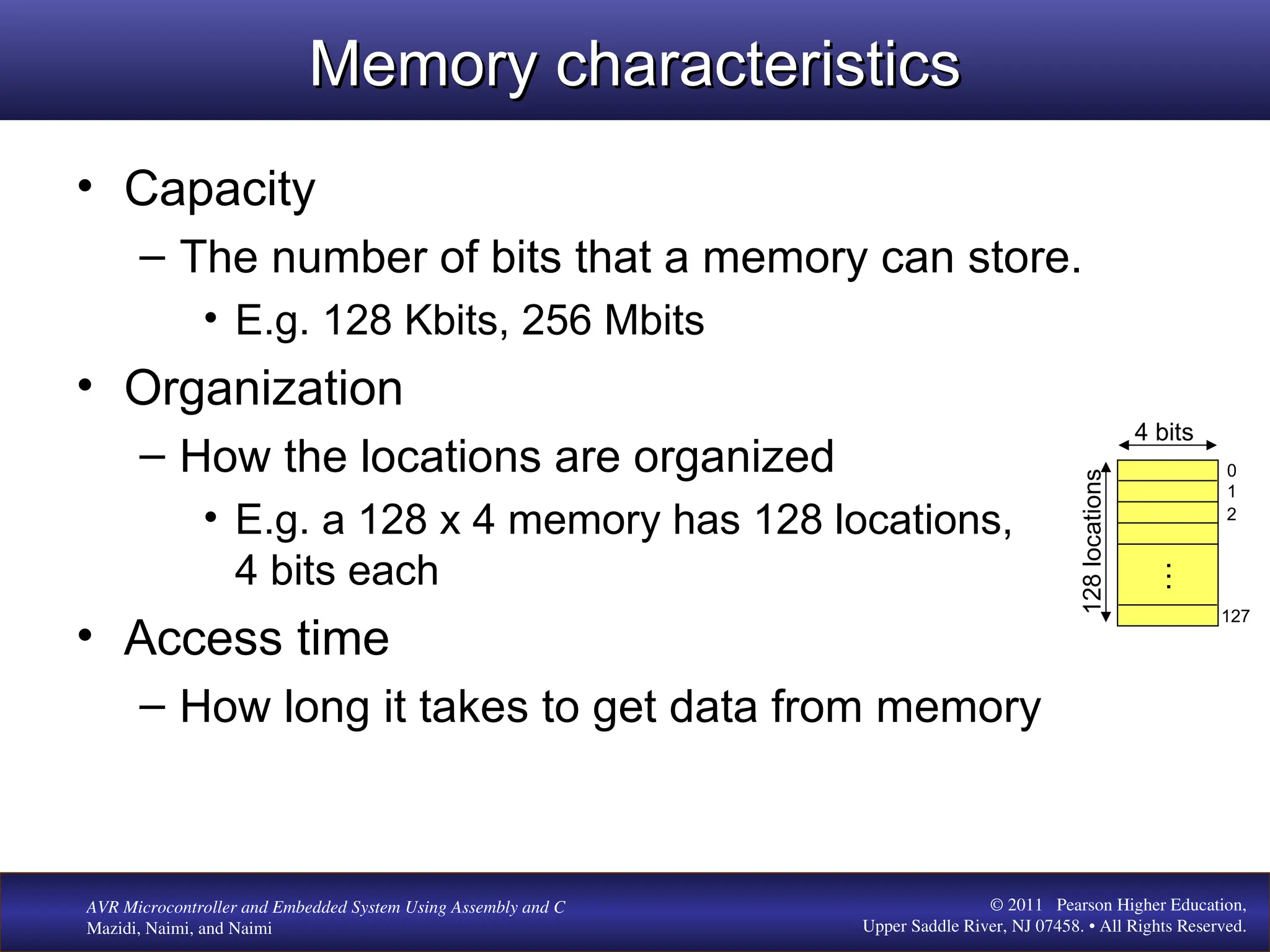 Memory characteristics

• Capacity
– The number of bits that a memory can store.
• E.g. 128 Kbits, 256 Mbits
• Organization
– How the locations are organized
• E.g. a 128 x 4 memory has 128 locations, 4 bits each
• Access time
– How long it takes to get data from memory

4 bits
128 locations
0
1
2
⋮
127

AVR Microcontroller and Embedded System Using Assembly and C
Mazidi, Naimi, and Naimi

© 2011 Pearson Higher Education,
Upper Saddle River, NJ 07458. • All Rights Reserved.